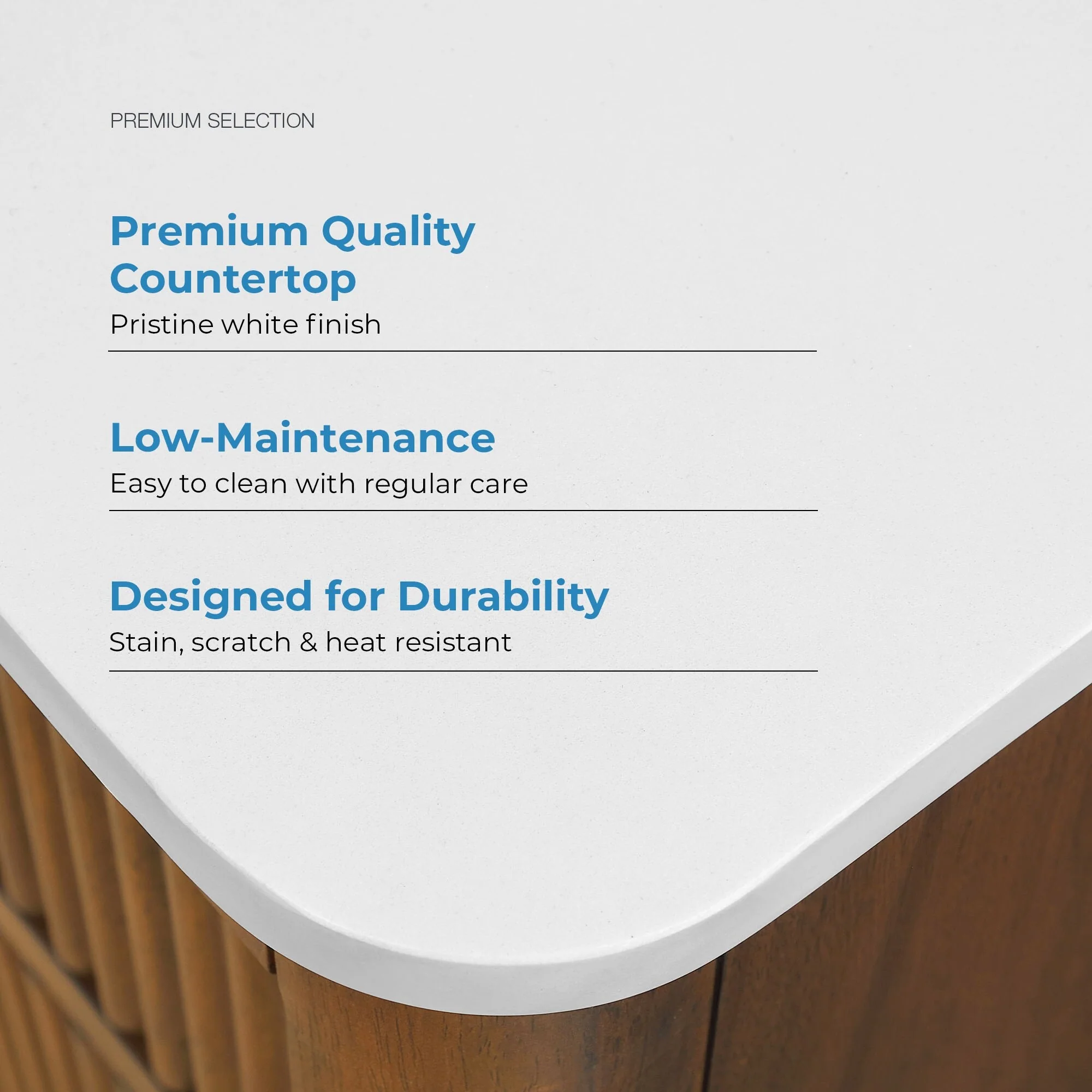 PREMIUM SELECTION

Premium Quality Countertop

Pristine white finish

Low-Maintenance

Easy to clean with regular care

Designed for Durability

Stain, scratch & heat resistant